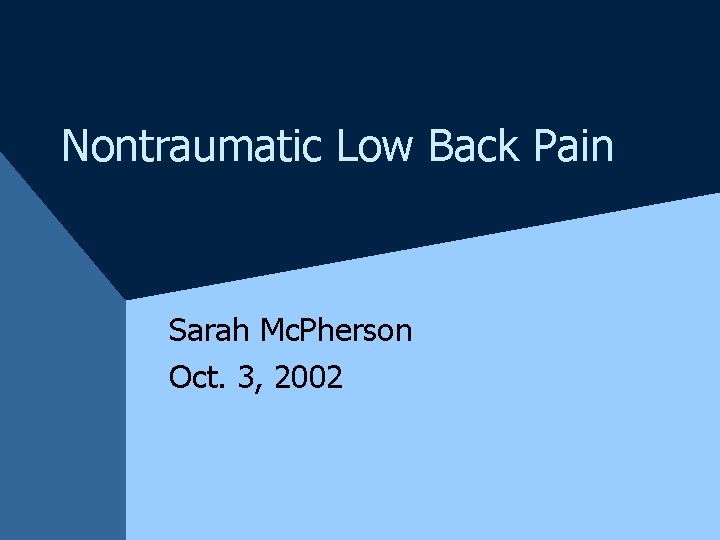 Nontraumatic Low Back Pain

Sarah McPherson
Oct. 3, 2002